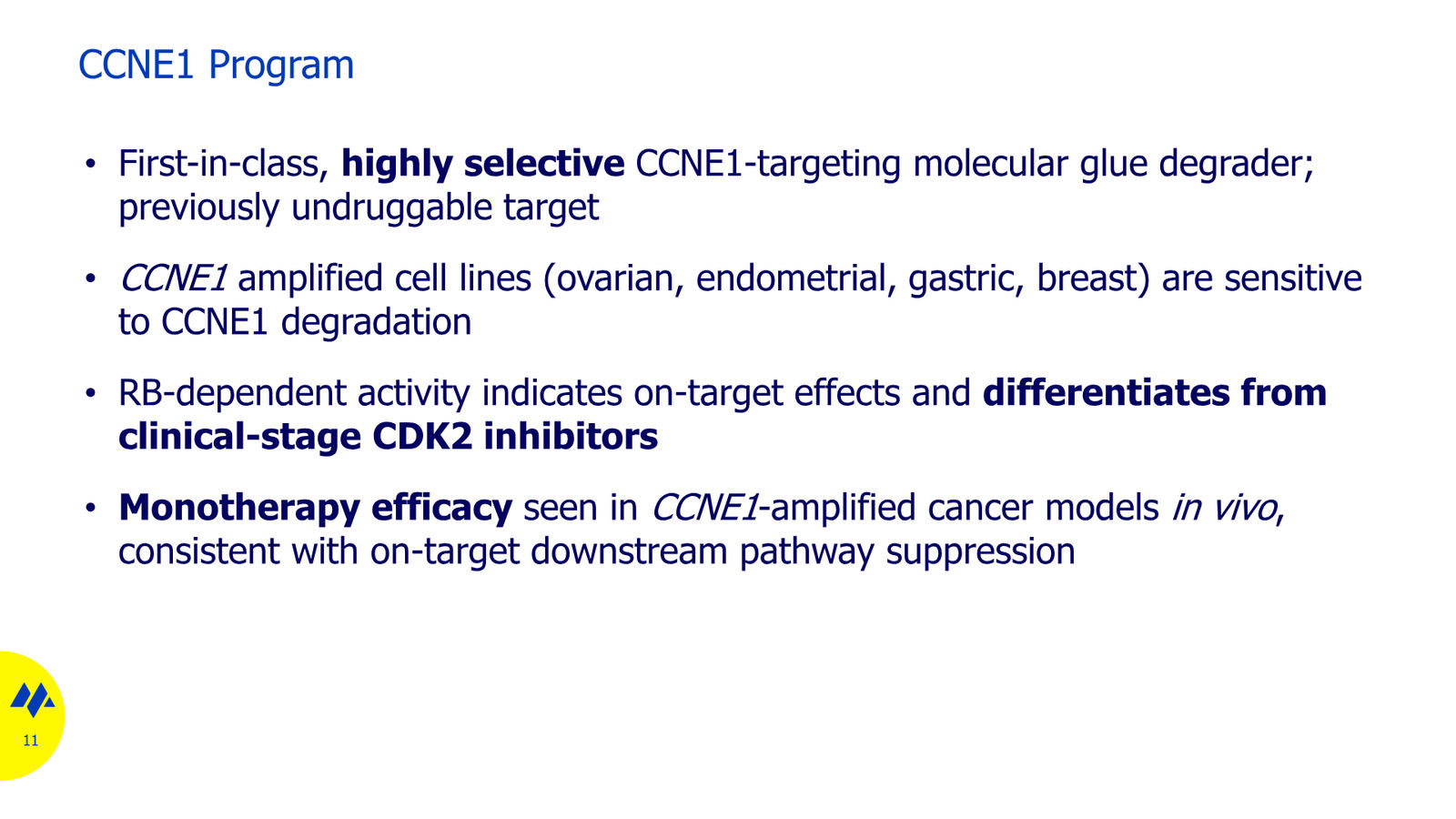 CCNE1 Program

• First-in-class, highly selective CCNE1-targeting molecular glue degrader; previously undruggable target

• CCNE1 amplified cell lines (ovarian, endometrial, gastric, breast) are sensitive to CCNE1 degradation

• RB-dependent activity indicates on-target effects and differentiates from clinical-stage CDK2 inhibitors

• Monotherapy efficacy seen in CCNE1-amplified cancer models in vivo, consistent with on-target downstream pathway suppression

11